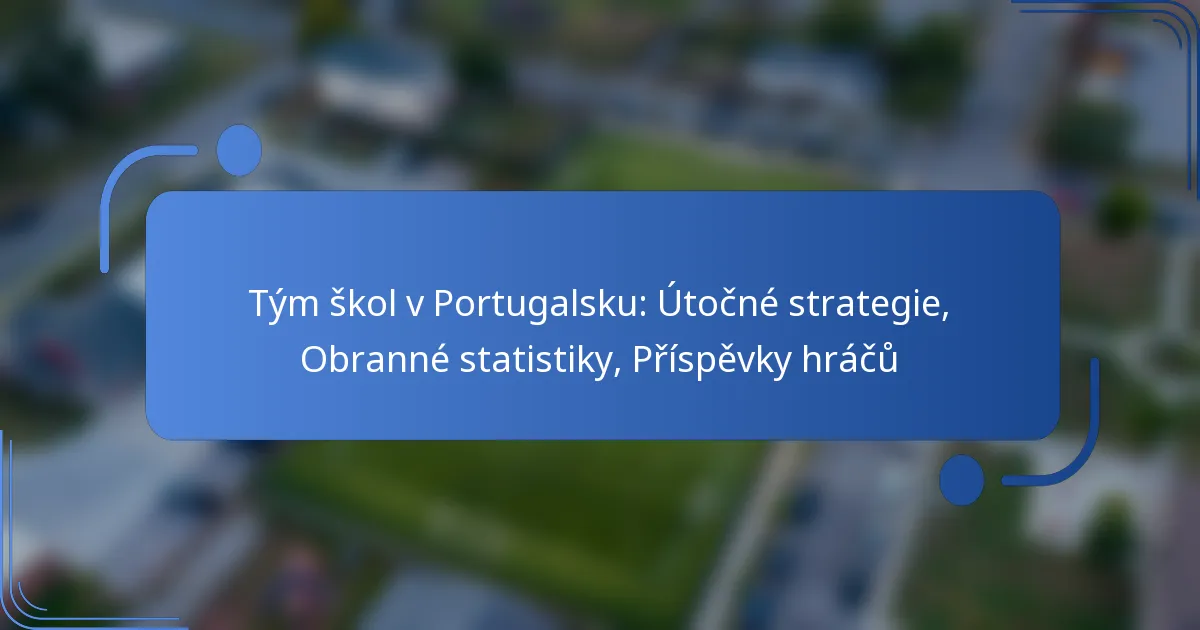 Tým škol v Portugalsku: Útočné strategie, Obranné statistiky, Příspěvky hráčů